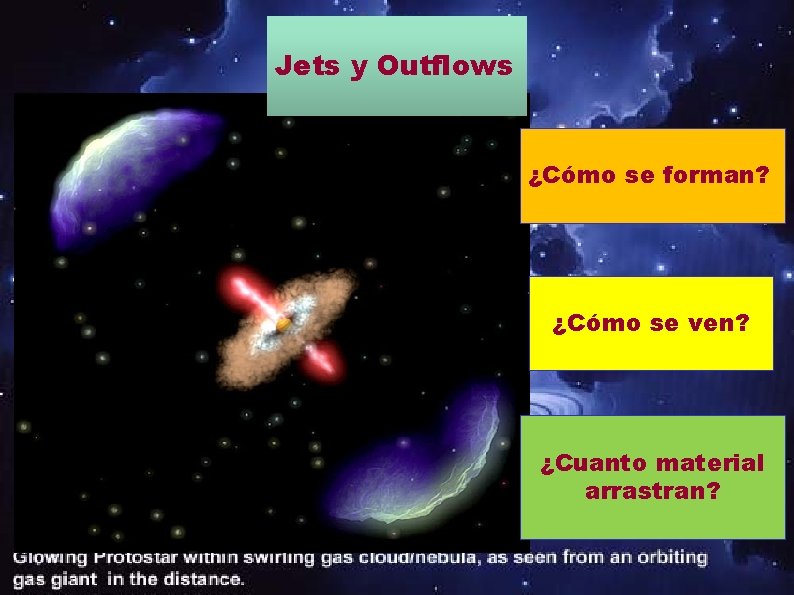 Jets y Outflows

¿Cómo se forman?

¿Cómo se ven?

¿Cuanto material arrastran?

Glowing Protostar within swirling gas cloud/nebula, as seen from an orbiting gas giant in the distance.